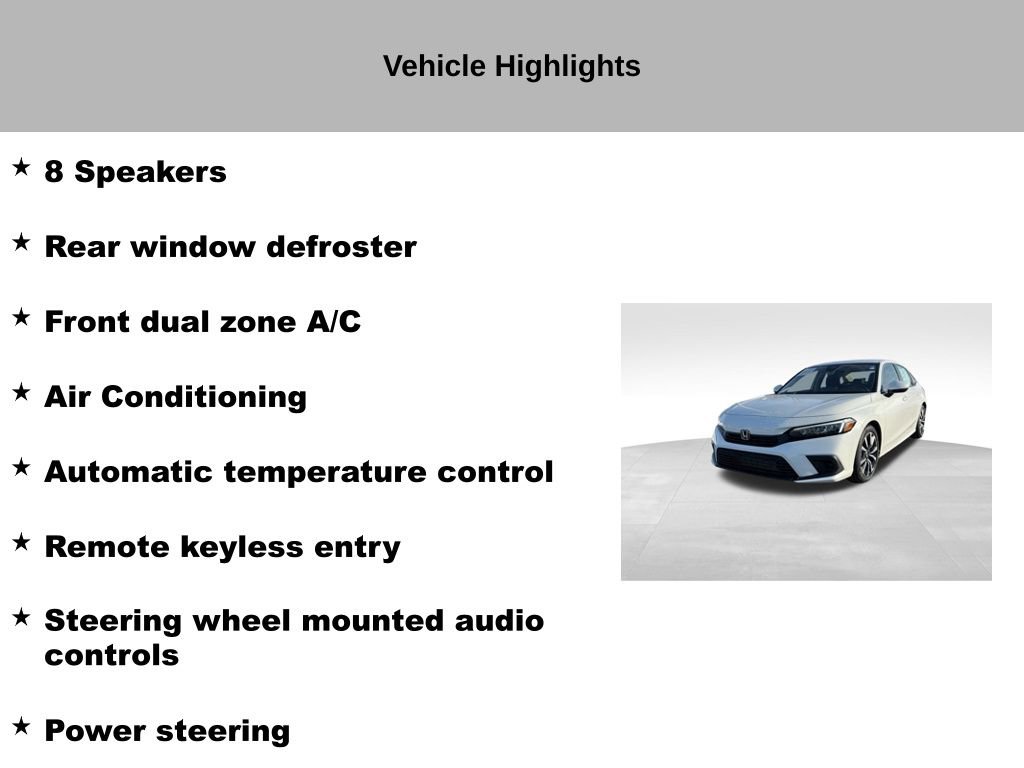 Vehicle Highlights

★ 8 Speakers

★ Rear window defroster

★ Front dual zone A/C

★ Air Conditioning

★ Automatic temperature control

★ Remote keyless entry

★ Steering wheel mounted audio controls

★ Power steering